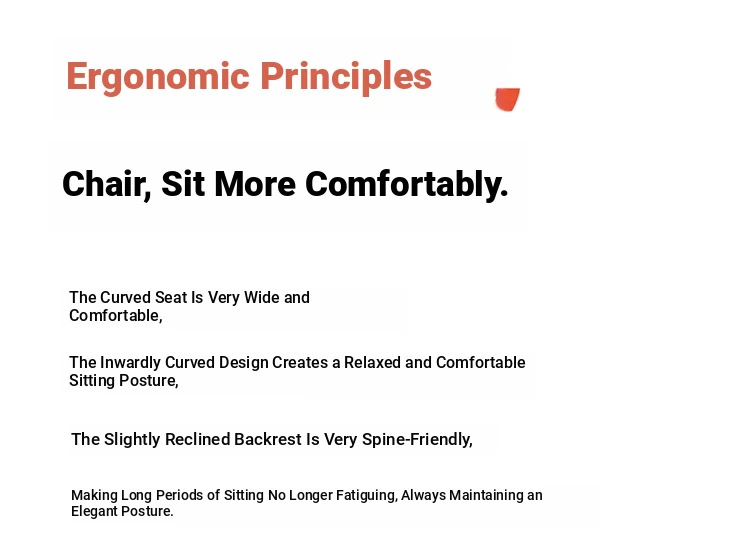 Ergonomic Principles

Chair, Sit More Comfortably.

The Curved Seat Is Very Wide and Comfortable,

The Inwardly Curved Design Creates a Relaxed and Comfortable Sitting Posture,

The Slightly Reclined Backrest Is Very Spine-Friendly,

Making Long Periods of Sitting No Longer Fatiguing, Always Maintaining an Elegant Posture.